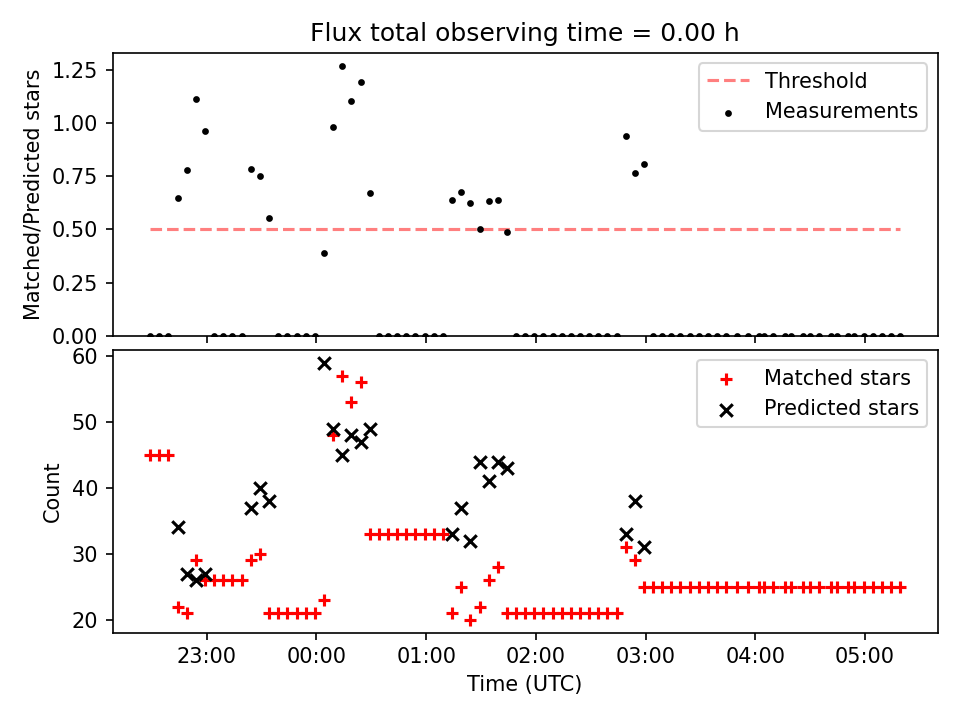 Flux total observing time = 0.00 h

Matched/Predicted stars

1.25
1.00
0.75
0.50
0.25
0.00

Threshold
Measurements

Count

60
50
40
30
20

Matched stars
Predicted stars

23:00
00:00
01:00
02:00
03:00
04:00
05:00

Time (UTC)